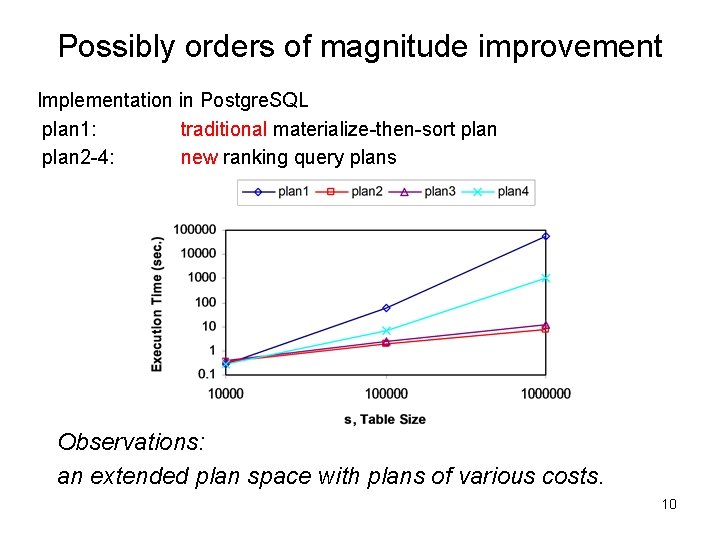 Possibly orders of magnitude improvement

Implementation in PostgreSQL
plan1: traditional materialize-then-sort plan
plan2-4: new ranking query plans

plan1 plan2 plan3 plan4

Execution Time (sec.)

100000
10000
1000
100
10
1
0.1

10000 100000 1000000

s, Table Size

Observations:
an extended plan space with plans of various costs.

10